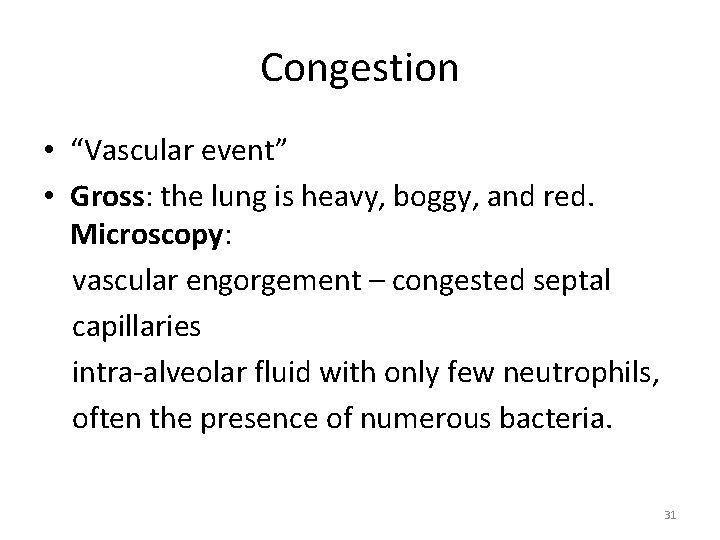 Congestion

• “Vascular event”
• Gross: the lung is heavy, boggy, and red. Microscopy:

vascular engorgement – congested septal capillaries

intra-alveolar fluid with only few neutrophils, often the presence of numerous bacteria.

31